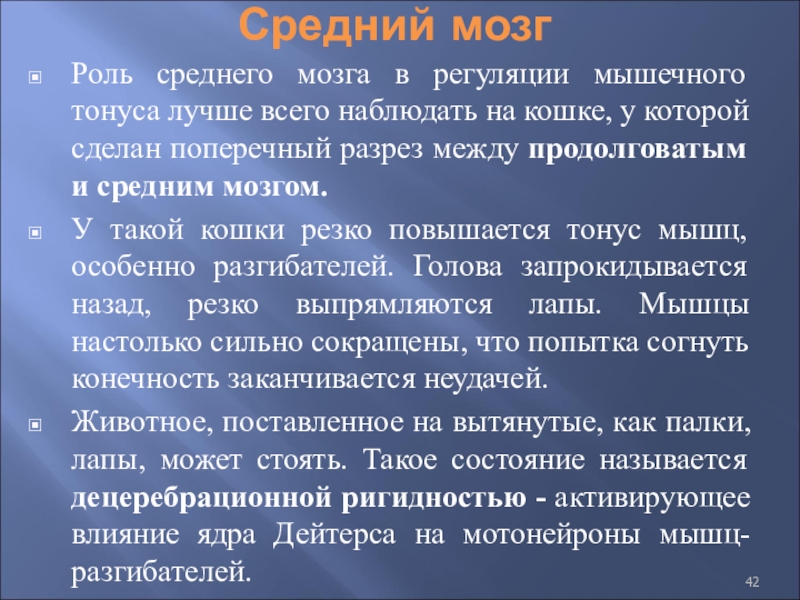 Средний мозг

Роль среднего мозга в регуляции мышечного тонуса лучше всего наблюдать на кошке, у которой сделан поперечный разрез между продолговатым и средним мозгом.

У такой кошки резко повышается тонус мышц, особенно разгибателей. Голова запрокидывается назад, резко выпрямляются лапы. Мышцы настолько сильно сокращены, что попытка согнуть конечность заканчивается неудачей.

Животное, поставленное на вытянутые, как палки, лапы, может стоять. Такое состояние называется децеребрационной ригидностью - активирующее влияние ядра Дейтерса на мотонейроны мышц-разгибателей.

42